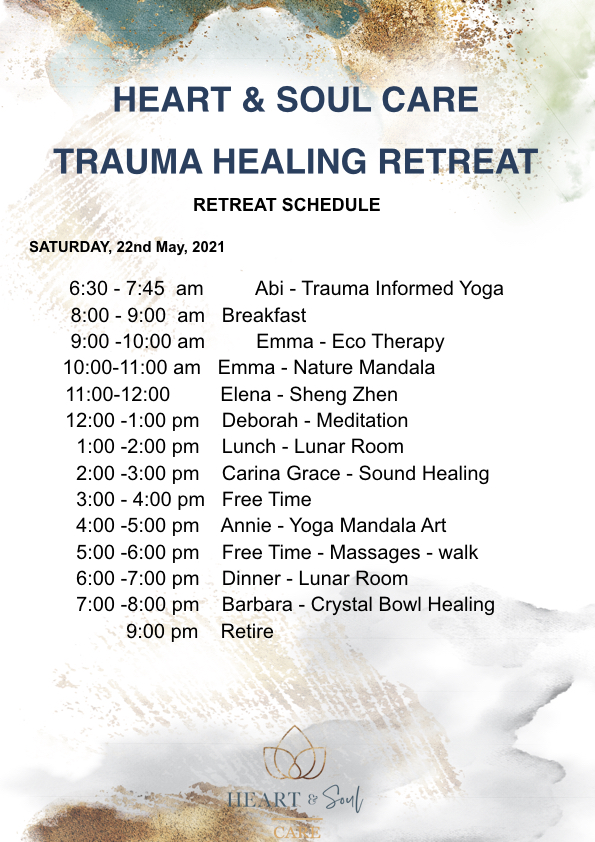 HEART & SOUL CARE

TRAUMA HEALING RETREAT

RETREAT SCHEDULE

SATURDAY, 22nd May, 2021

6:30 - 7:45 am Abi - Trauma Informed Yoga
8:00 - 9:00 am Breakfast
9:00 -10:00 am Emma - Eco Therapy
10:00-11:00 am Emma - Nature Mandala
11:00-12:00 Elena - Sheng Zhen
12:00 -1:00 pm Deborah - Meditation
1:00 -2:00 pm Lunch - Lunar Room
2:00 -3:00 pm Carina Grace - Sound Healing
3:00 - 4:00 pm Free Time
4:00 -5:00 pm Annie - Yoga Mandala Art
5:00 -6:00 pm Free Time - Massages - walk
6:00 -7:00 pm Dinner - Lunar Room
7:00 -8:00 pm Barbara - Crystal Bowl Healing
9:00 pm Retire

HEART & Soul
CARE